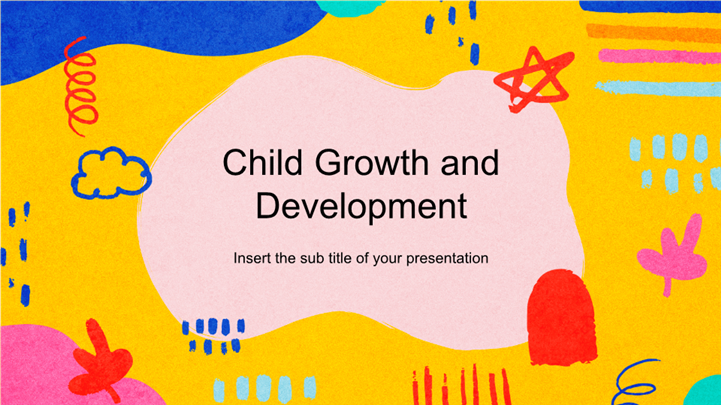 Child Growth and Development

Insert the sub title of your presentation